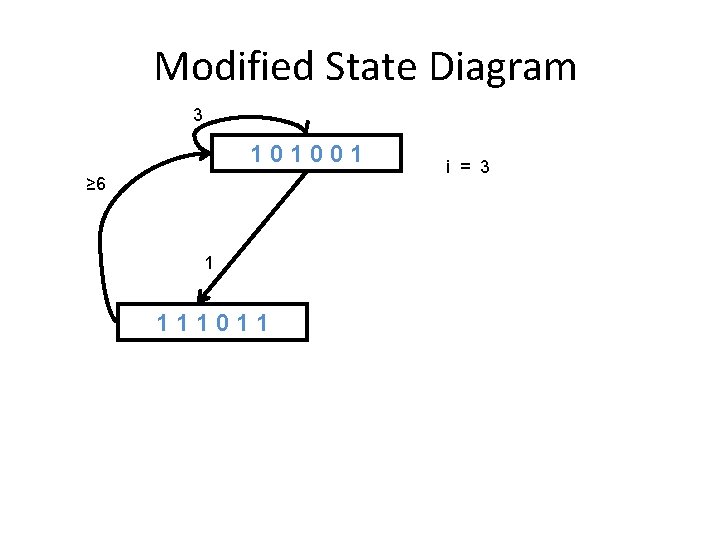 Modified State Diagram

3

1 0 1 0 0 1

i = 3

≥6

1

1 1 1 0 1 1